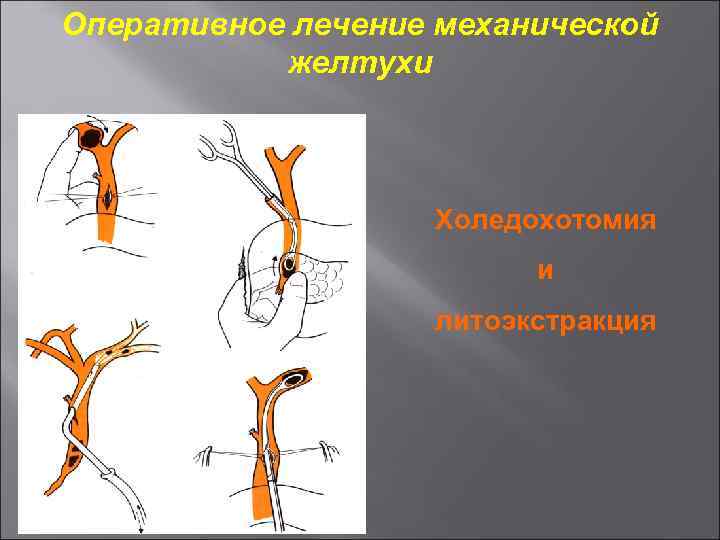 Оперативное лечение механической желтухи

Холедохотомия
и
литоэкстракция